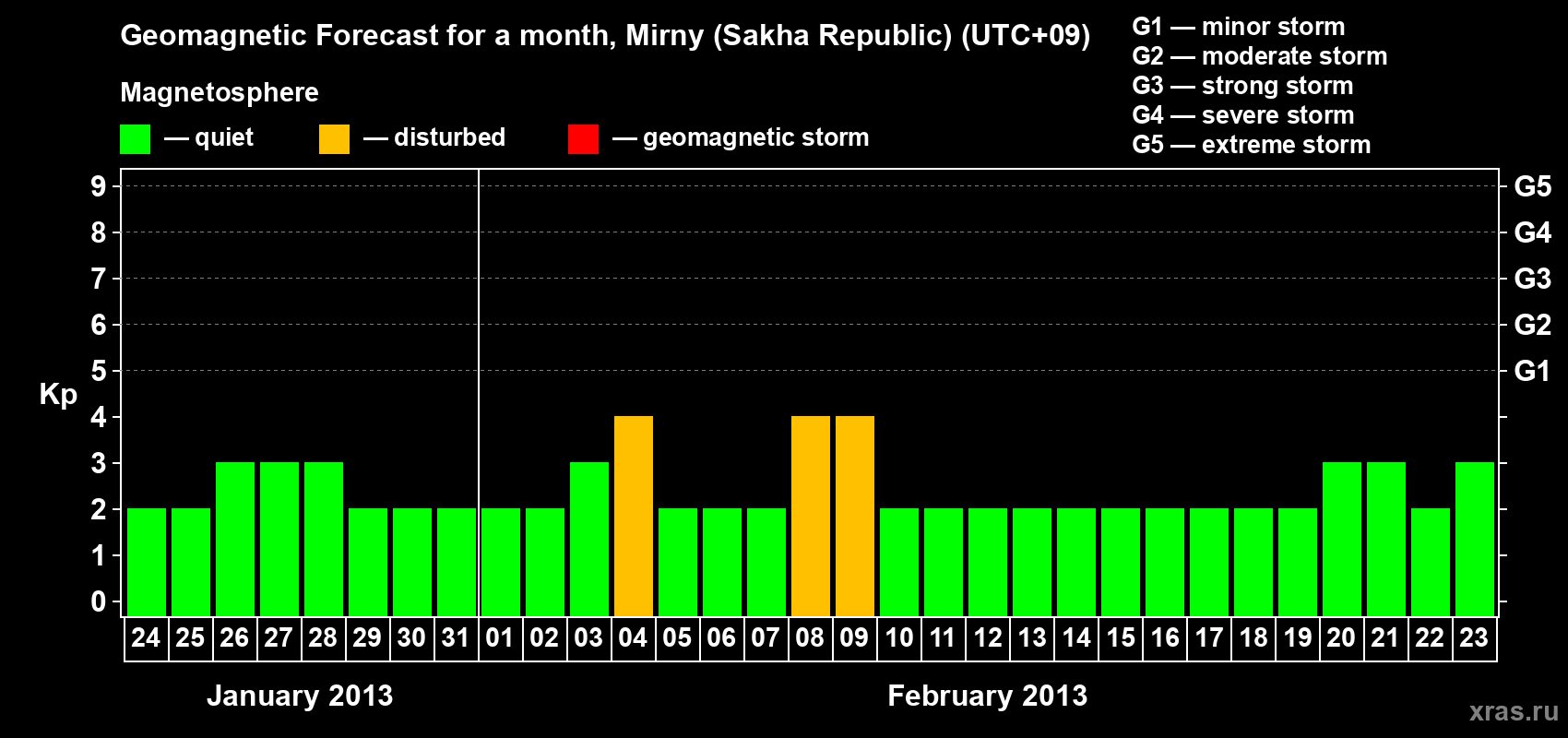 Geomagnetic Forecast for a month, Mirny (Sakha Republic) (UTC+09)

Magnetosphere

— quiet — disturbed — geomagnetic storm

G1 — minor storm
G2 — moderate storm
G3 — strong storm
G4 — severe storm
G5 — extreme storm

Kp

9
8
7
6
5
4
3
2
1
0

G5
G4
G3
G2
G1

24 25 26 27 28 29 30 31 01 02 03 04 05 06 07 08 09 10 11 12 13 14 15 16 17 18 19 20 21 22 23

January 2013

February 2013

xras.ru